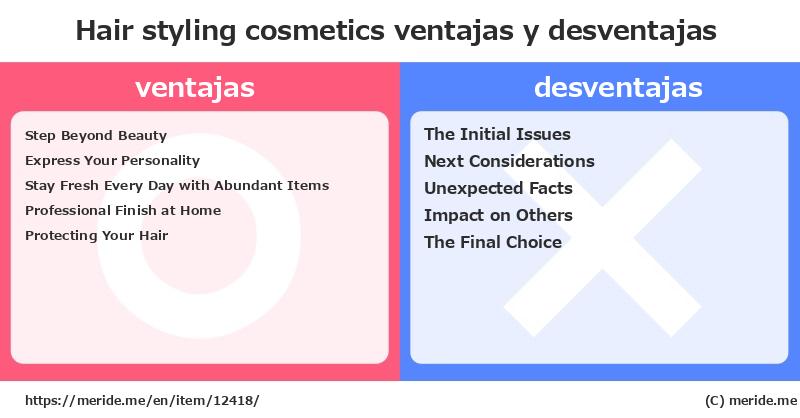 Hair styling cosmetics ventajas y desventajas

ventajas

Step Beyond Beauty
Express Your Personality
Stay Fresh Every Day with Abundant Items
Professional Finish at Home
Protecting Your Hair

desventajas

The Initial Issues
Next Considerations
Unexpected Facts
Impact on Others
The Final Choice

https://meride.me/en/item/12418/

(C) meride.me